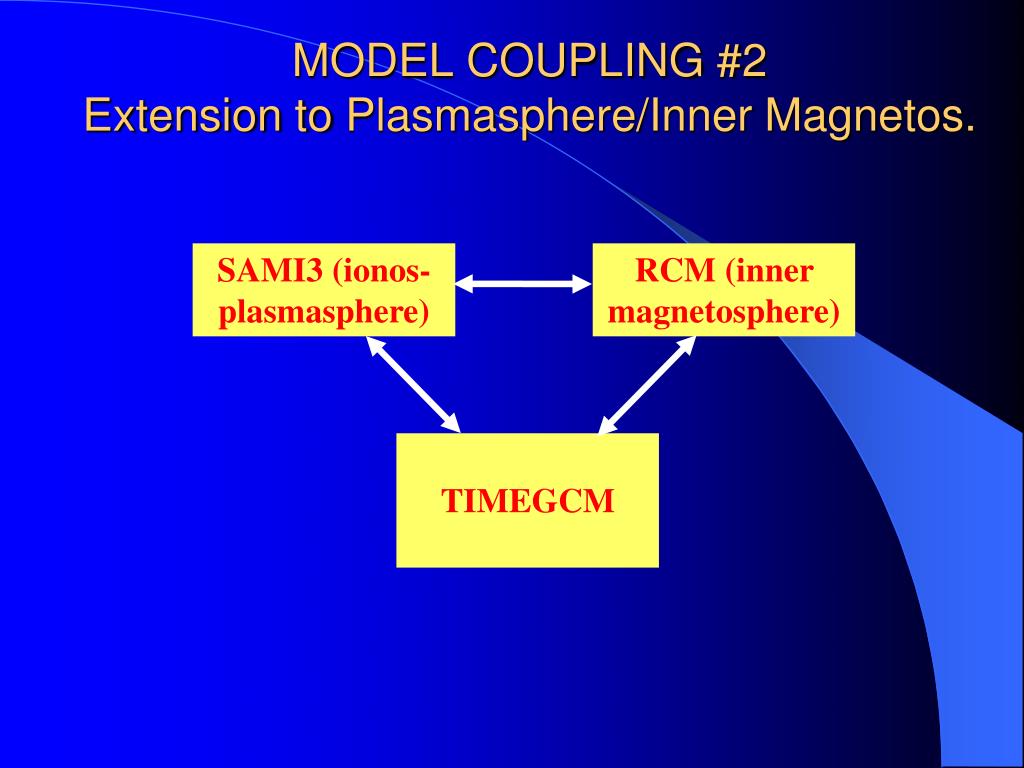 MODEL COUPLING #2
Extension to Plasmasphere/Inner Magnetos.

SAMI3 (ionos-plasmasphere)

RCM (inner magnetosphere)

TIMEGCM